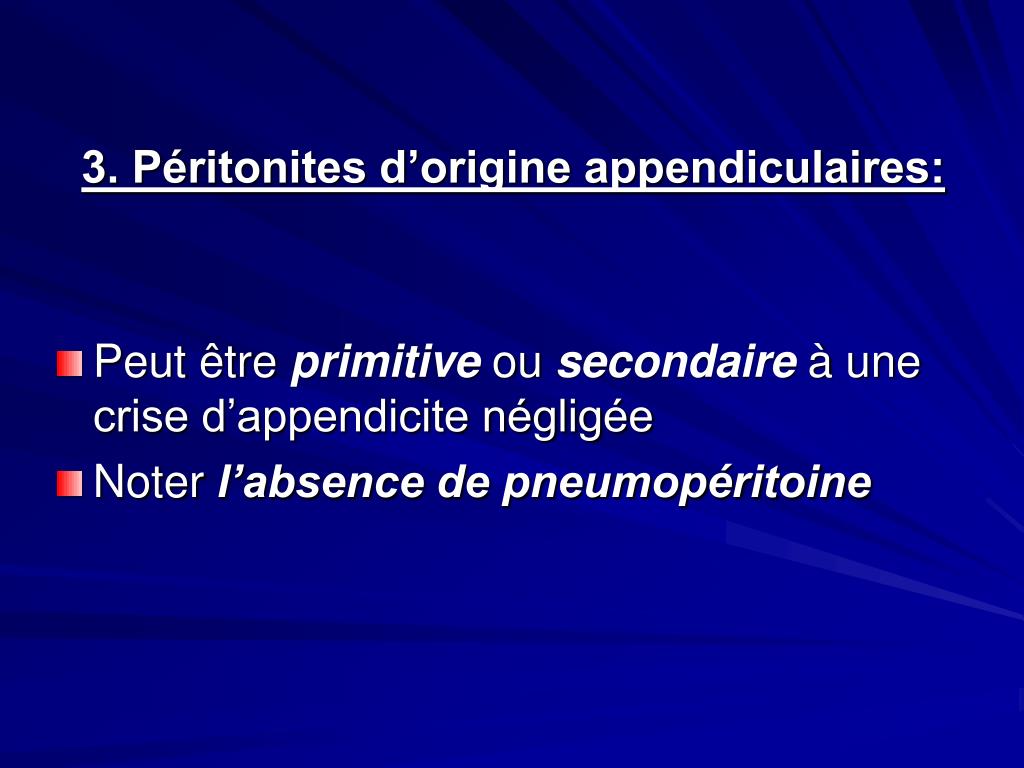 3. Péritonites d’origine appendiculaires:

Peut être primitive ou secondaire à une crise d’appendicite négligée

Noter l’absence de pneumopéritoine